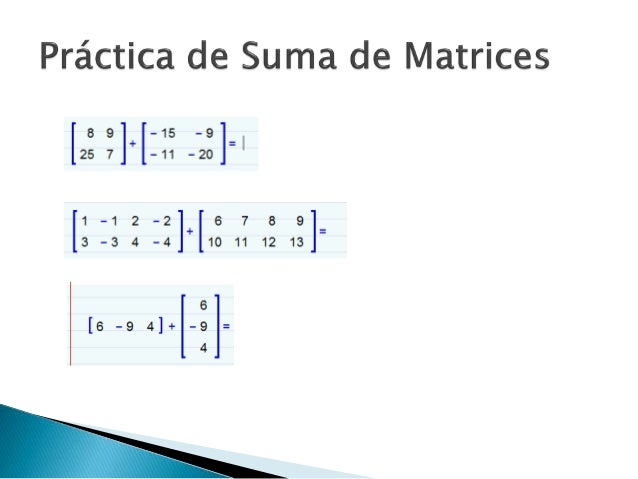 Práctica de Suma de Matrices

$\begin{bmatrix} 8 & 9 \\ 25 & 7 \end{bmatrix} + \begin{bmatrix} -15 & -9 \\ -11 & -20 \end{bmatrix} =$

$\begin{bmatrix} 1 & -1 & 2 & -2 \\ 3 & -3 & 4 & -4 \end{bmatrix} + \begin{bmatrix} 6 & 7 & 8 & 9 \\ 10 & 11 & 12 & 13 \end{bmatrix} =$

$\begin{bmatrix} 6 & -9 & 4 \end{bmatrix} + \begin{bmatrix} 6 \\ -9 \\ 4 \end{bmatrix} =$